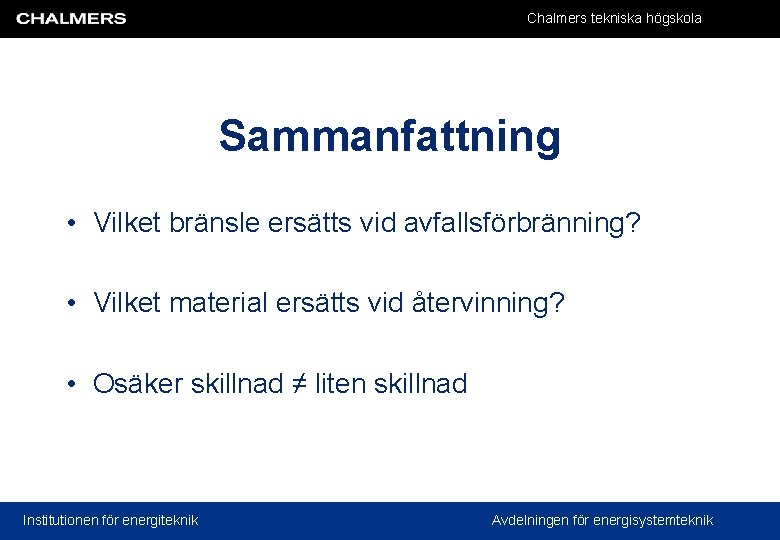 CHALMERS

Chalmers tekniska högskola

Sammanfattning

• Vilket bränsle ersätts vid avfallsförbränning?

• Vilket material ersätts vid återvinning?

• Osäker skillnad ≠ liten skillnad

Institutionen för energiteknik

Avdelningen för energisystemteknik